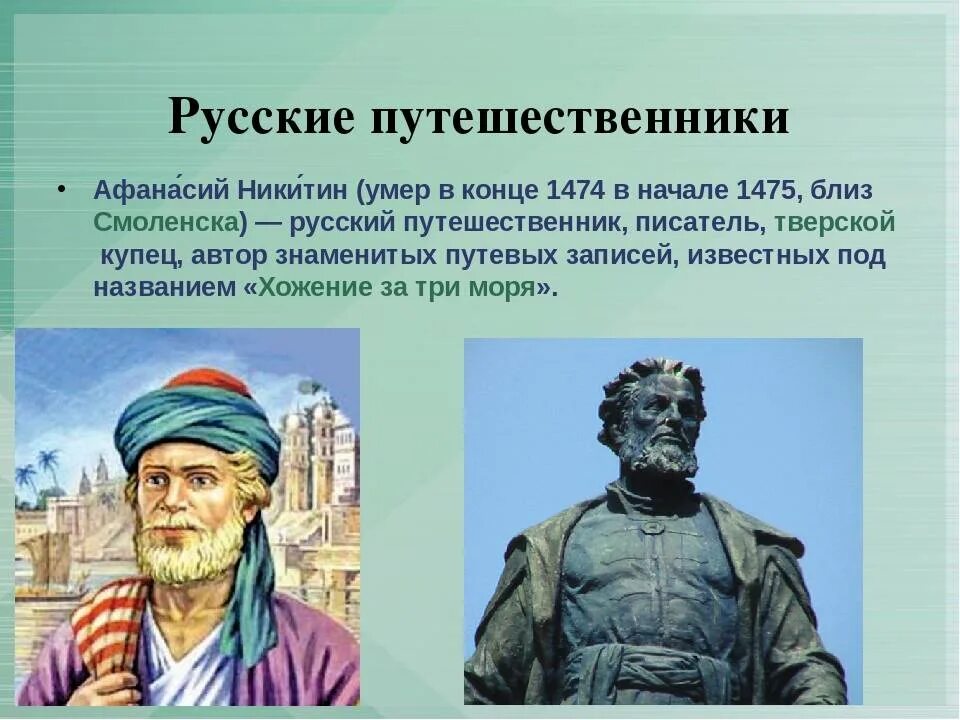 Русские путешественники

• Афана́сий Ники́тин (умер в конце 1474 в начале 1475, близ Смоленска) — русский путешественник, писатель, тверской купец, автор знаменитых путевых записей, известных под названием «Хожение за три моря».